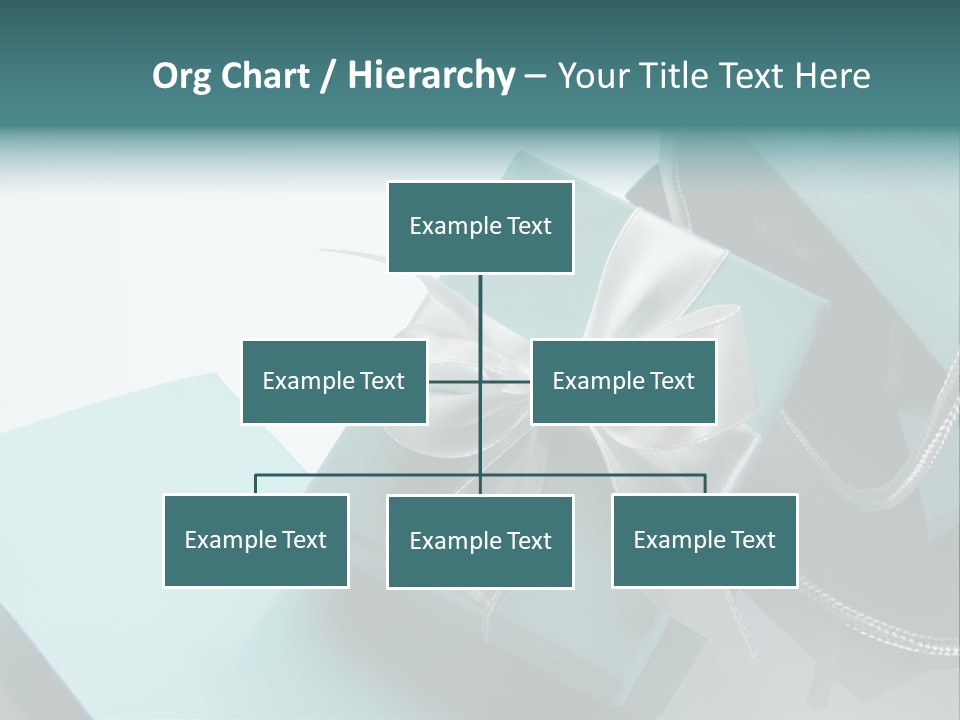 Org Chart / Hierarchy – Your Title Text Here

Example Text

Example Text

Example Text

Example Text

Example Text

Example Text